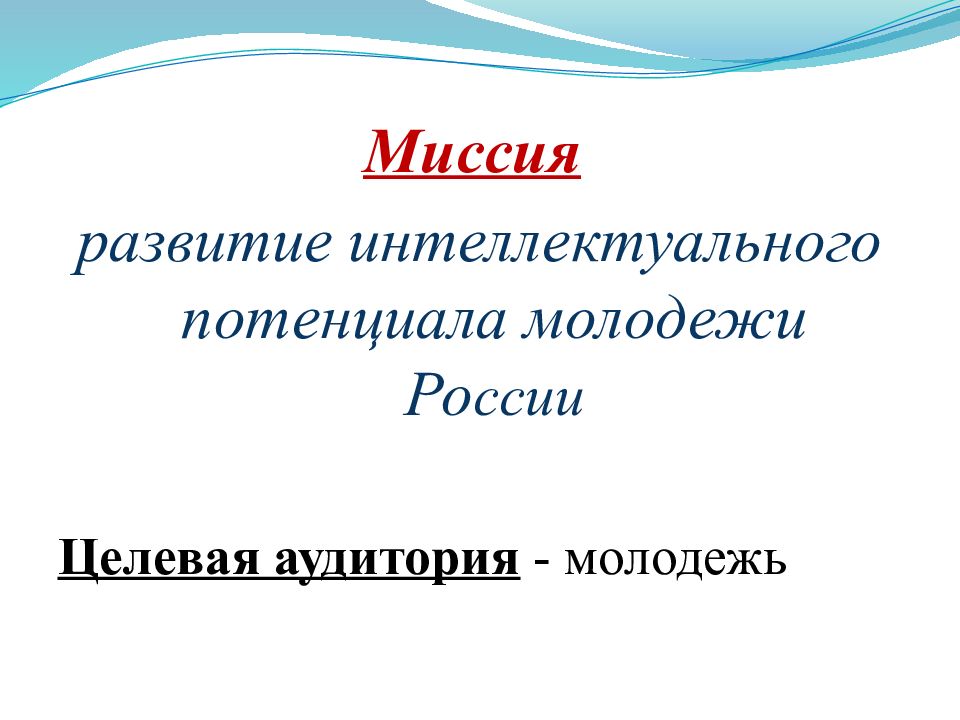 Миссия

развитие интеллектуального потенциала молодежи России

Целевая аудитория - молодежь